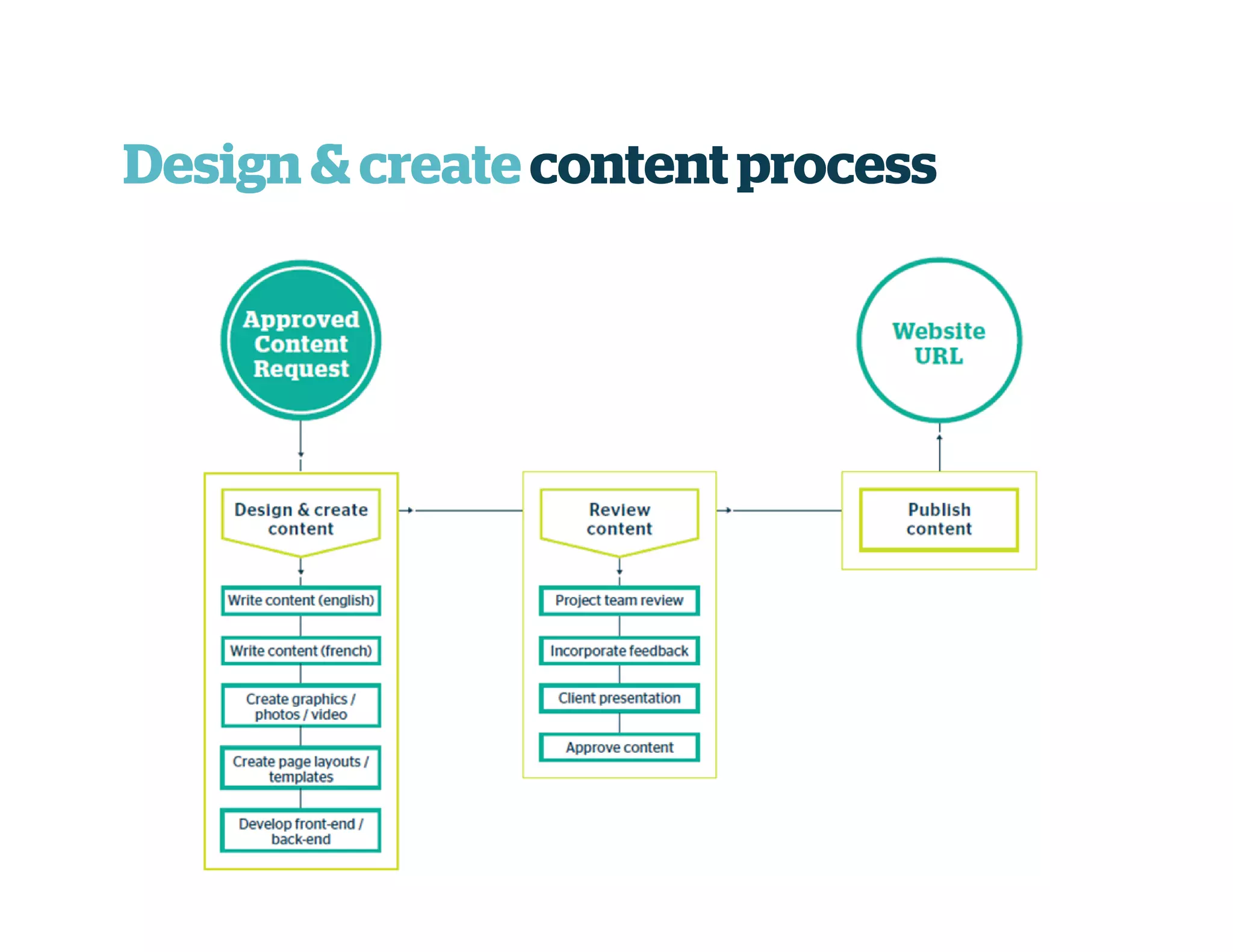 Design & create content process

Approved Content Request

Design & create content

Write content (english)

Write content (french)

Create graphics / photos / video

Create page layouts / templates

Develop front-end / back-end

Review content

Project team review

Incorporate feedback

Client presentation

Approve content

Publish content

Website URL